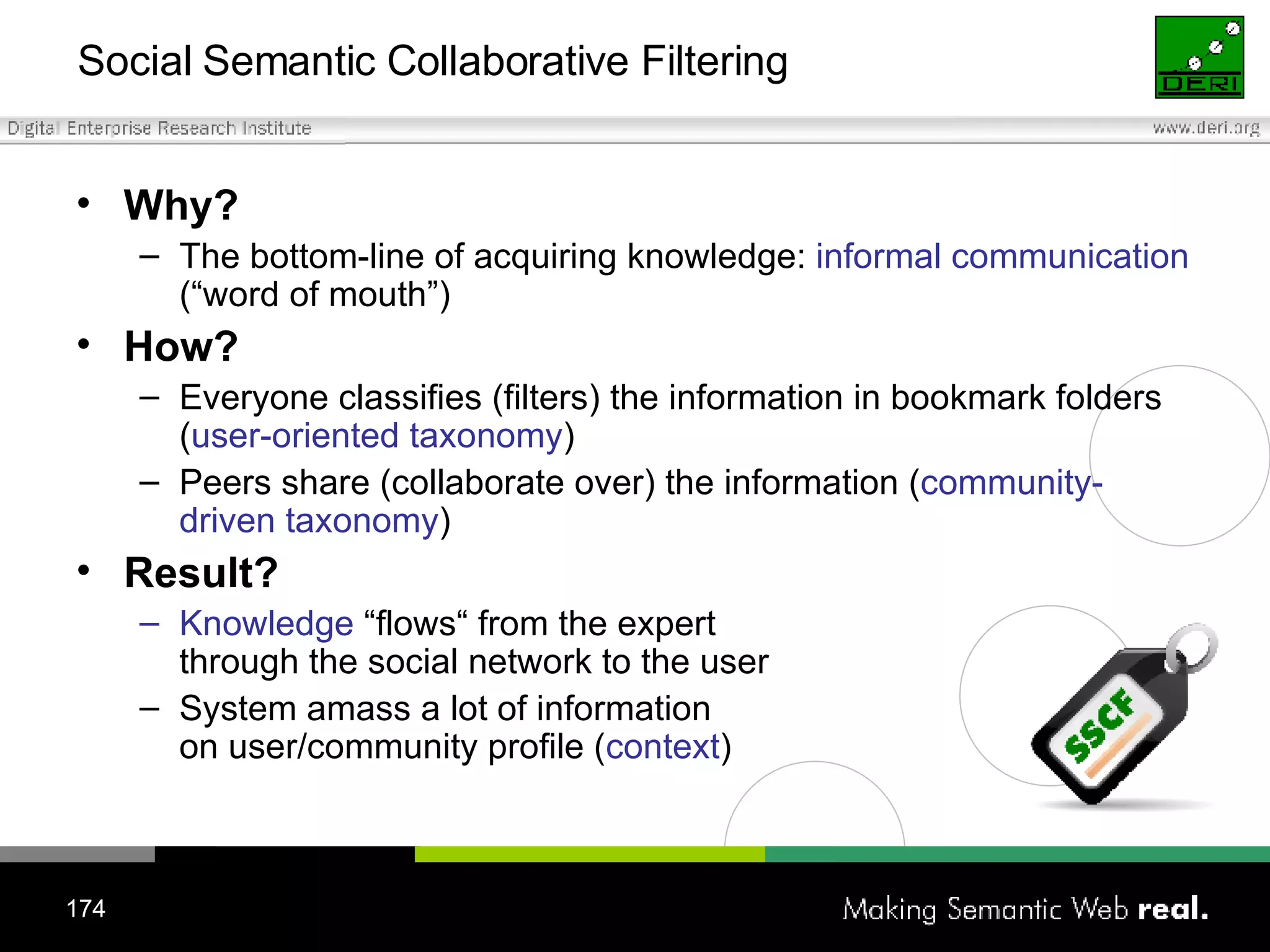 Social Semantic Collaborative Filtering

DERI

Digital Enterprise Research Institute

www.deri.org

• Why?
– The bottom-line of acquiring knowledge: informal communication (“word of mouth”)
• How?
– Everyone classifies (filters) the information in bookmark folders (user-oriented taxonomy)
– Peers share (collaborate over) the information (community-driven taxonomy)
• Result?
– Knowledge “flows“ from the expert through the social network to the user
– System amass a lot of information on user/community profile (context)

SSCF

174

Making Semantic Web real.